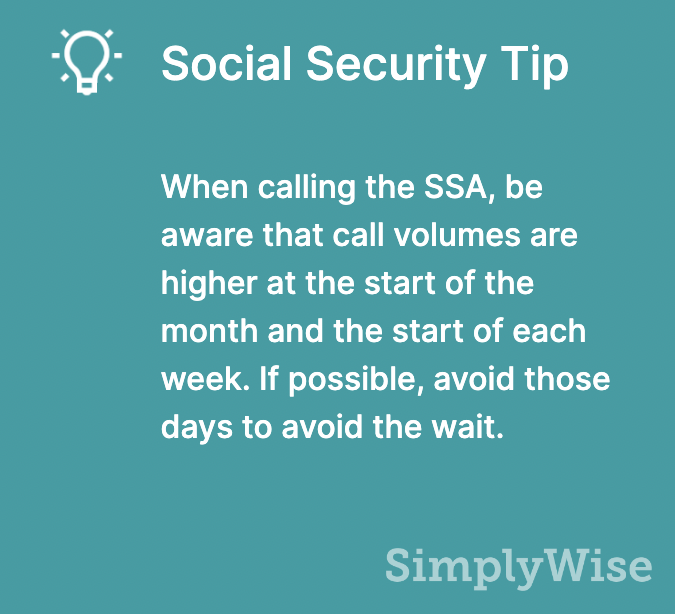 Social Security Tip

When calling the SSA, be aware that call volumes are higher at the start of the month and the start of each week. If possible, avoid those days to avoid the wait.

SimplyWise